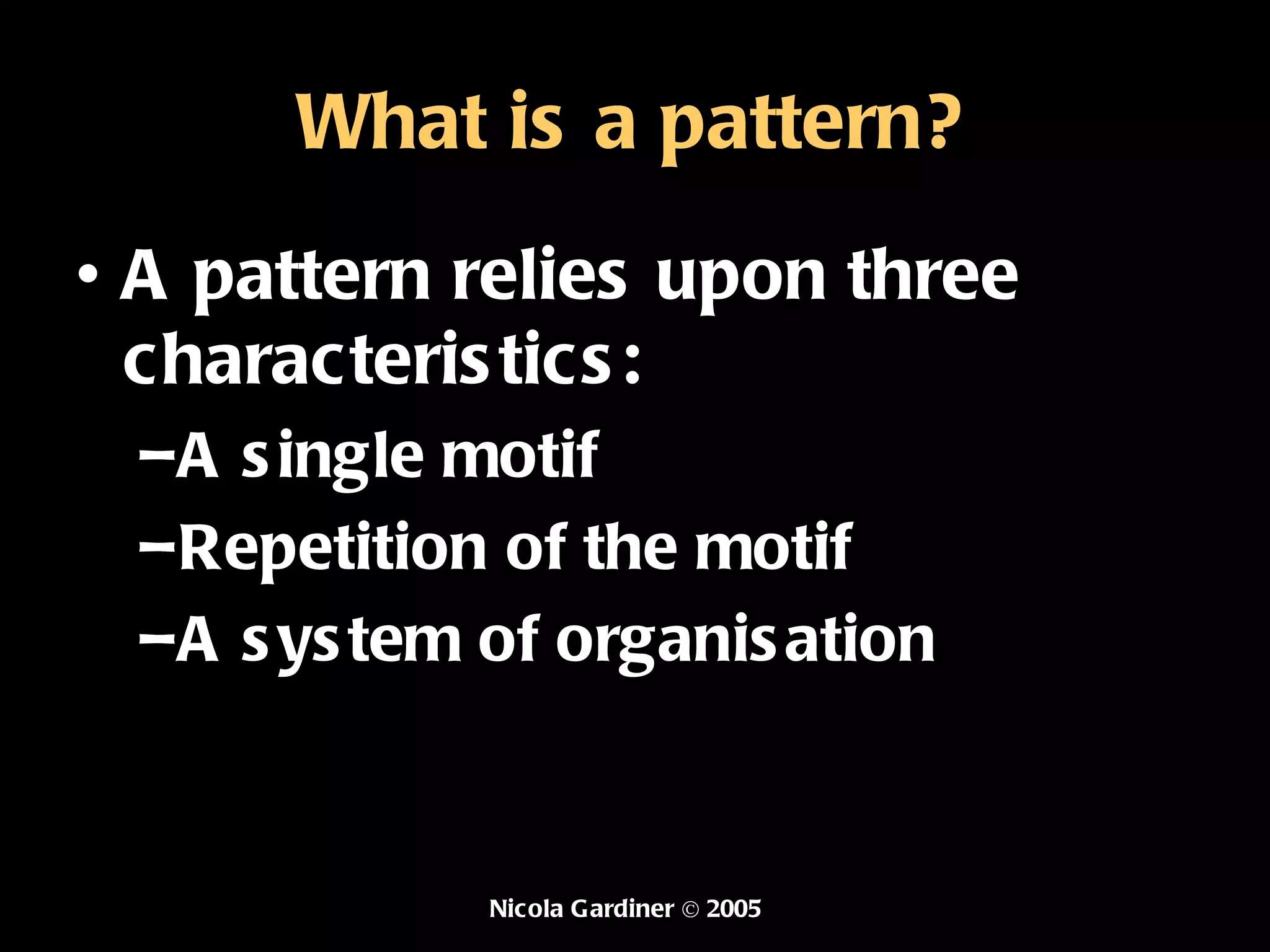 What is a pattern?

• A pattern relies upon three characteristics:

–A single motif

–Repetition of the motif

–A system of organisation

Nicola Gardiner © 2005